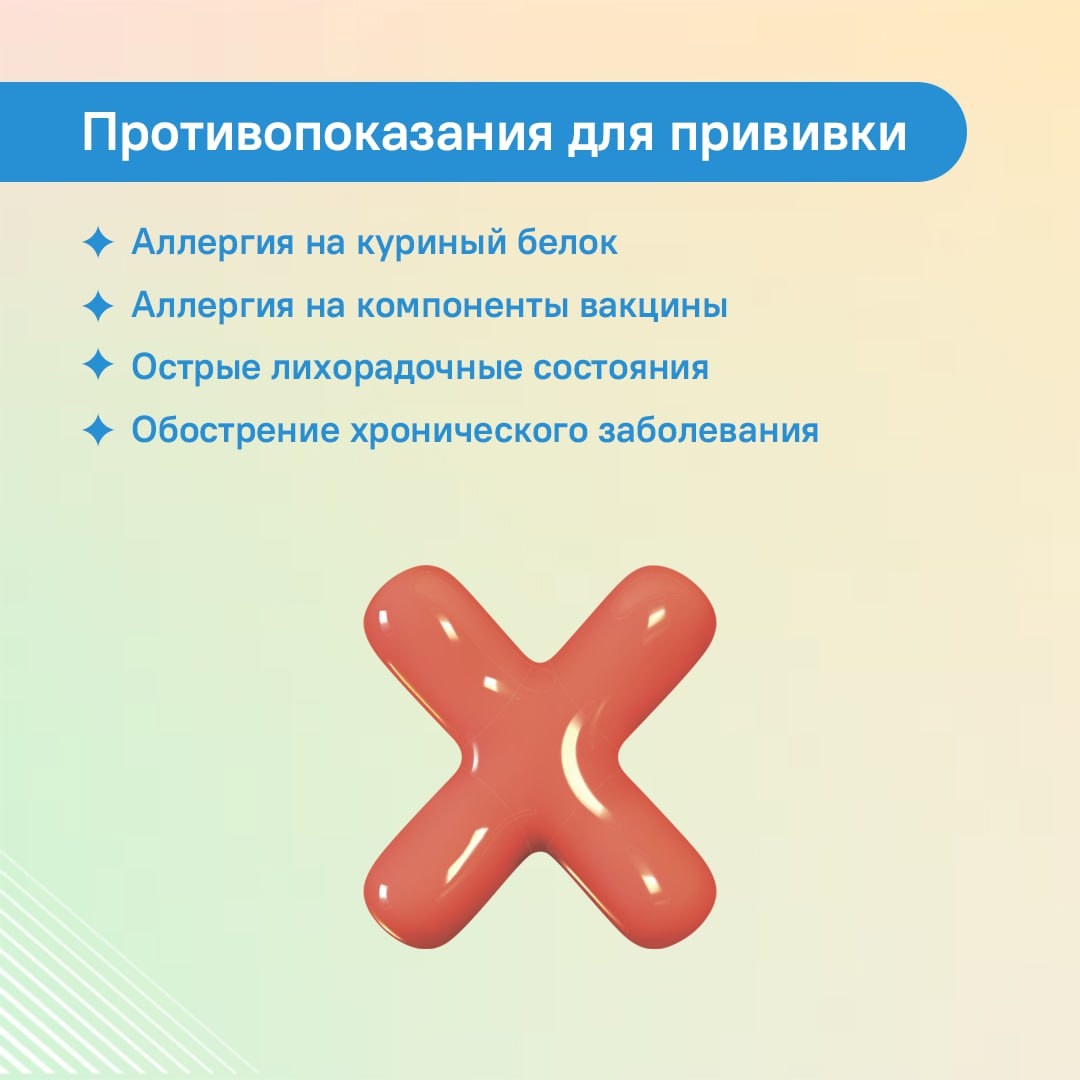 Противопоказания для прививки

✦ Аллергия на куриный белок
✦ Аллергия на компоненты вакцины
✦ Острые лихорадочные состояния
✦ Обострение хронического заболевания